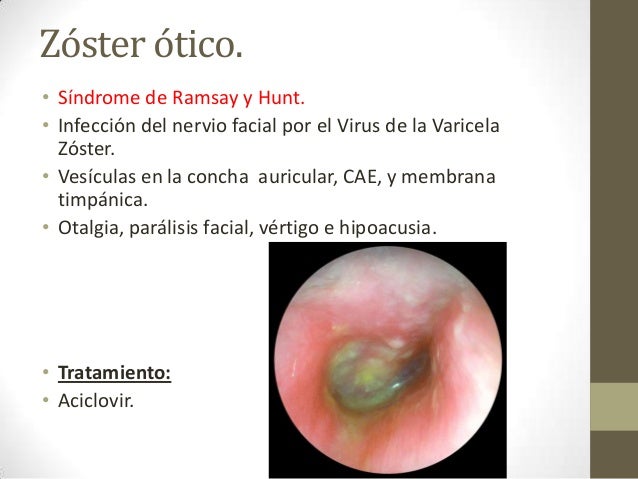 Zóster ótico.

• Síndrome de Ramsay y Hunt.
• Infección del nervio facial por el Virus de la Varicela Zóster.
• Vesículas en la concha auricular, CAE, y membrana timpánica.
• Otalgia, parálisis facial, vértigo e hipoacusia.

• Tratamiento:
• Aciclovir.